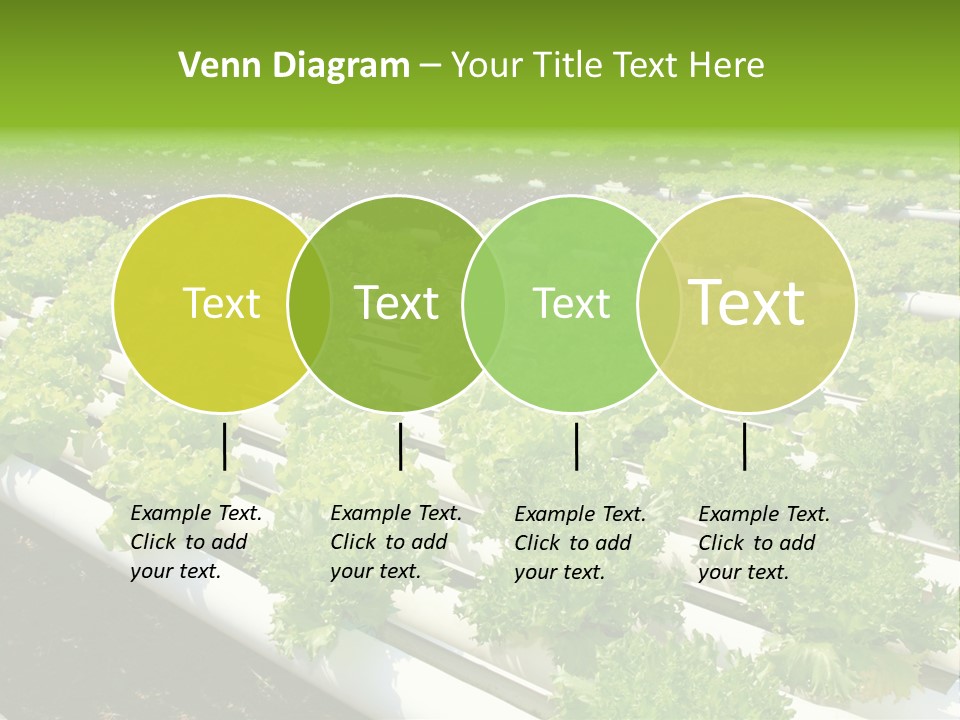 Venn Diagram – Your Title Text Here

Text

Text

Text

Text

Example Text. Click to add your text.

Example Text. Click to add your text.

Example Text. Click to add your text.

Example Text. Click to add your text.